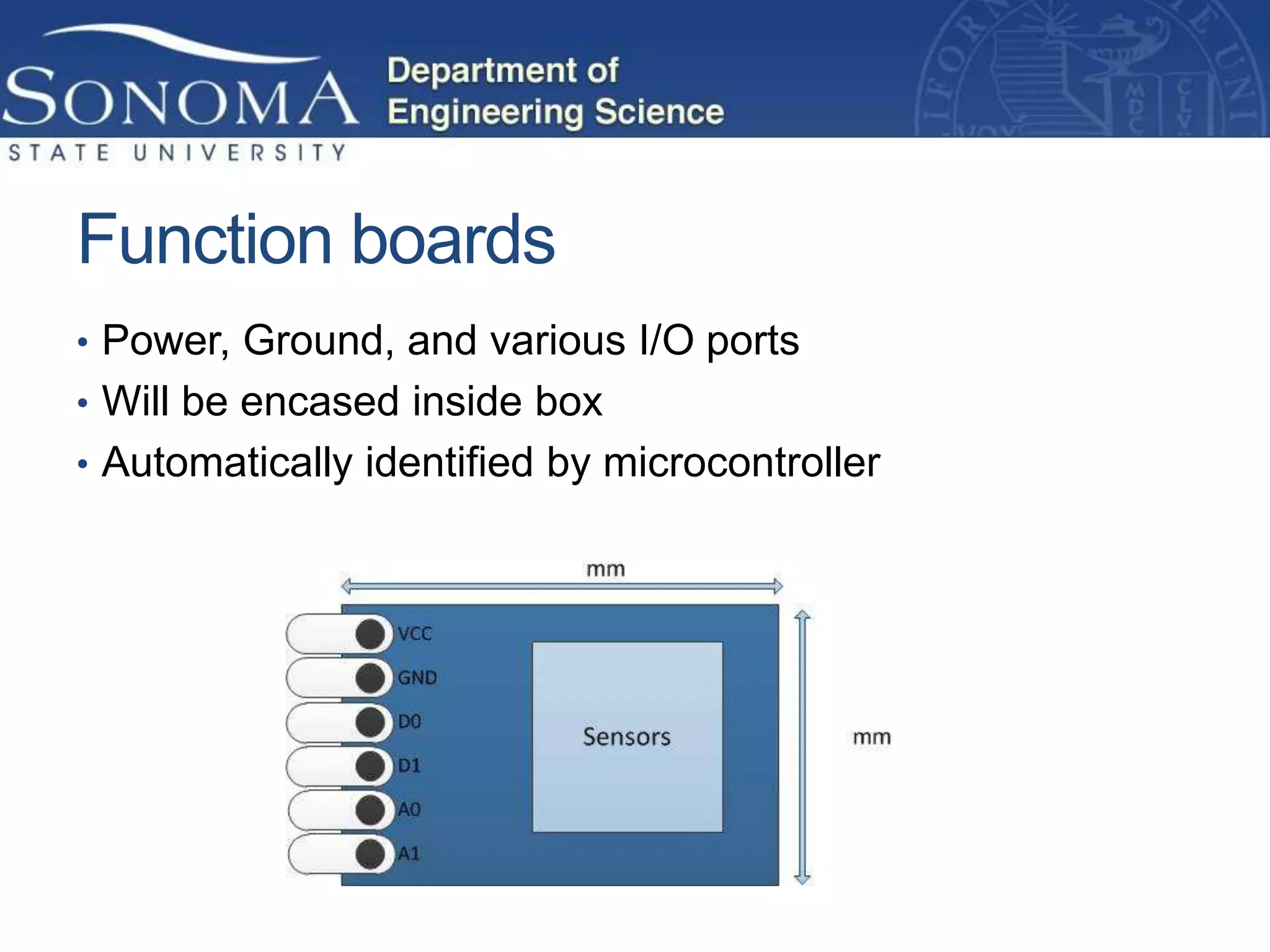 SONOMA
STATE UNIVERSITY
Department of Engineering Science

Function boards

• Power, Ground, and various I/O ports
• Will be encased inside box
• Automatically identified by microcontroller

mm
VCC
GND
D0
D1
A0
A1
Sensors
mm